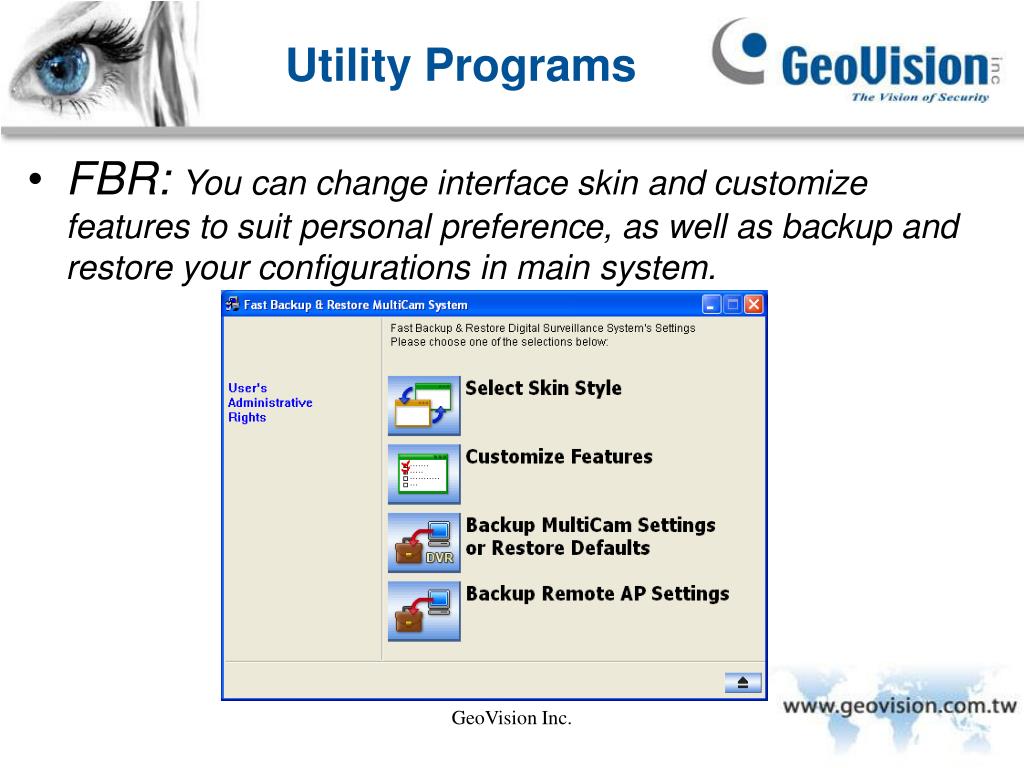 Utility Programs

GeoVision inc
The Vision of Security

• FBR: You can change interface skin and customize features to suit personal preference, as well as backup and restore your configurations in main system.

Fast Backup & Restore MultiCam System

User's Administrative Rights

Fast Backup & Restore Digital Surveillance System's Settings
Please choose one of the selections below:

Select Skin Style

Customize Features

DVR

Backup MultiCam Settings or Restore Defaults

Backup Remote AP Settings

GeoVision Inc.

www.geovision.com.tw